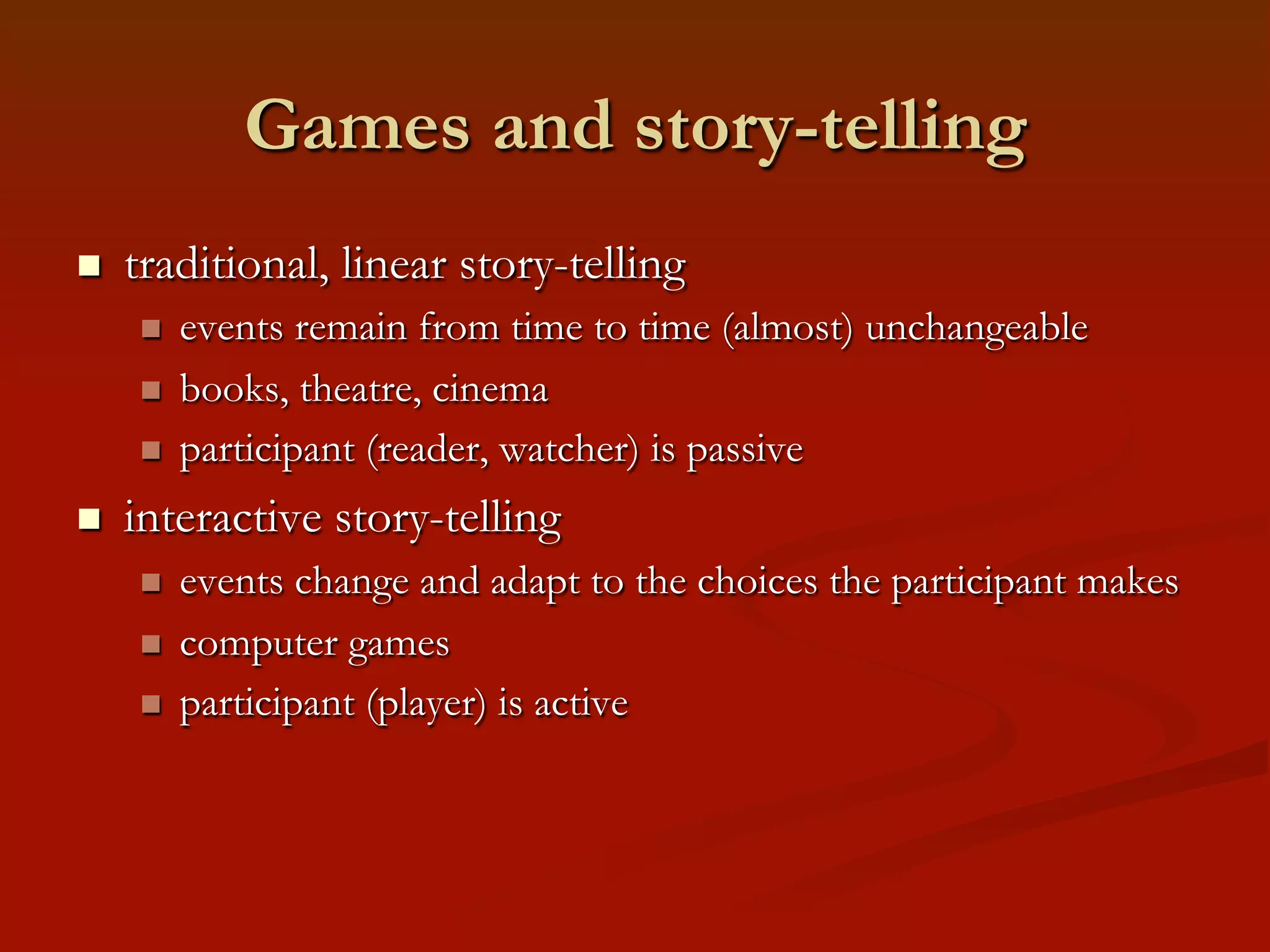 Games and story-telling

- traditional, linear story-telling
  - events remain from time to time (almost) unchangeable
  - books, theatre, cinema
  - participant (reader, watcher) is passive
- interactive story-telling
  - events change and adapt to the choices the participant makes
  - computer games
  - participant (player) is active